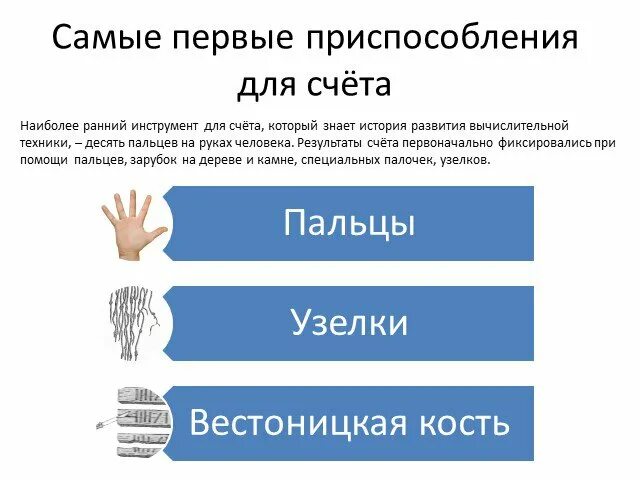 Самые первые приспособления для счёта

Наиболее ранний инструмент для счёта, который знает история развития вычислительной техники, – десять пальцев на руках человека. Результаты счёта первоначально фиксировались при помощи пальцев, зарубок на дереве и камне, специальных палочек, узелков.

Пальцы

Узелки

Вестоницкая кость